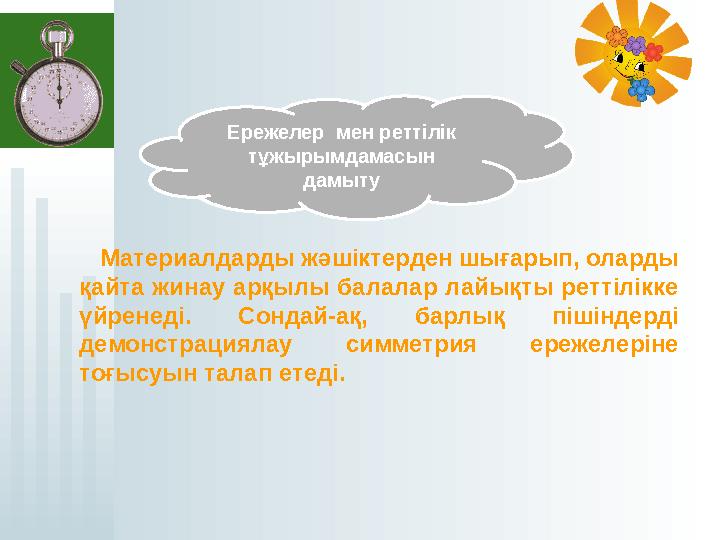 Ережелер мен реттілік тұжырымдамасын дамыту

Материалдарды жәшіктерден шығарып, оларды қайта жинау арқылы балалар лайықты реттілікке үйренеді. Сондай-ақ, барлық пішіндерді демонстрациялау симметрия ережелеріне тоғысуын талап етеді.